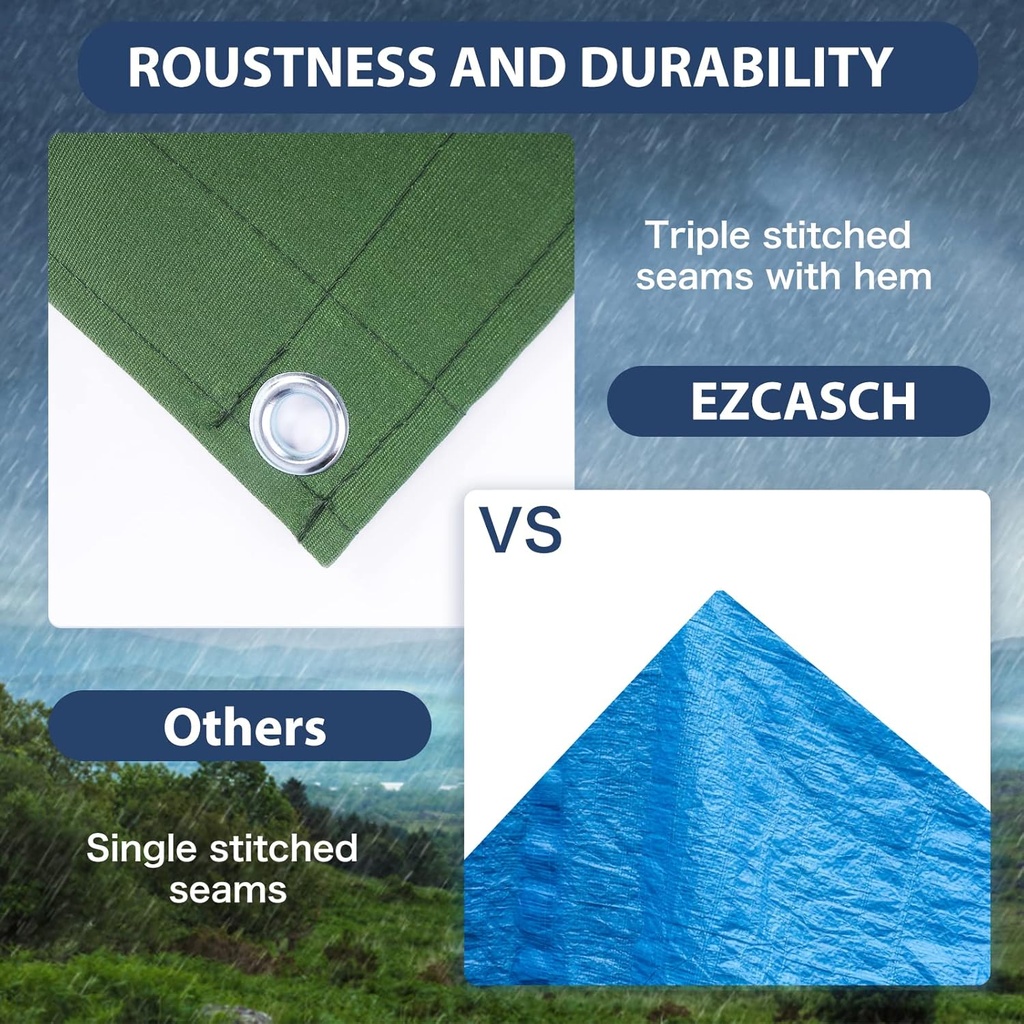 ROUSTNESS AND DURABILITY

Triple stitched seams with hem

EZCASCH

VS

Others

Single stitched seams